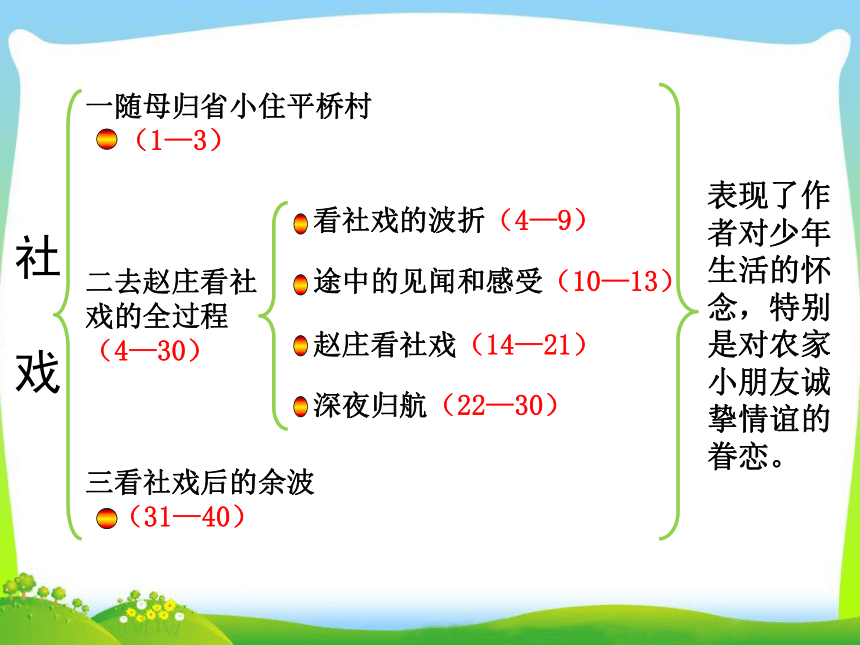 社戏

一随母归省小住平桥村
（1—3）

二去赵庄看社戏的全过程
（4—30）

看社戏的波折（4—9）

途中的见闻和感受（10—13）

赵庄看社戏（14—21）

深夜归航（22—30）

三看社戏后的余波
（31—40）

表现了作者对少年生活的怀念，特别是对农家小朋友诚挚情谊的眷恋。